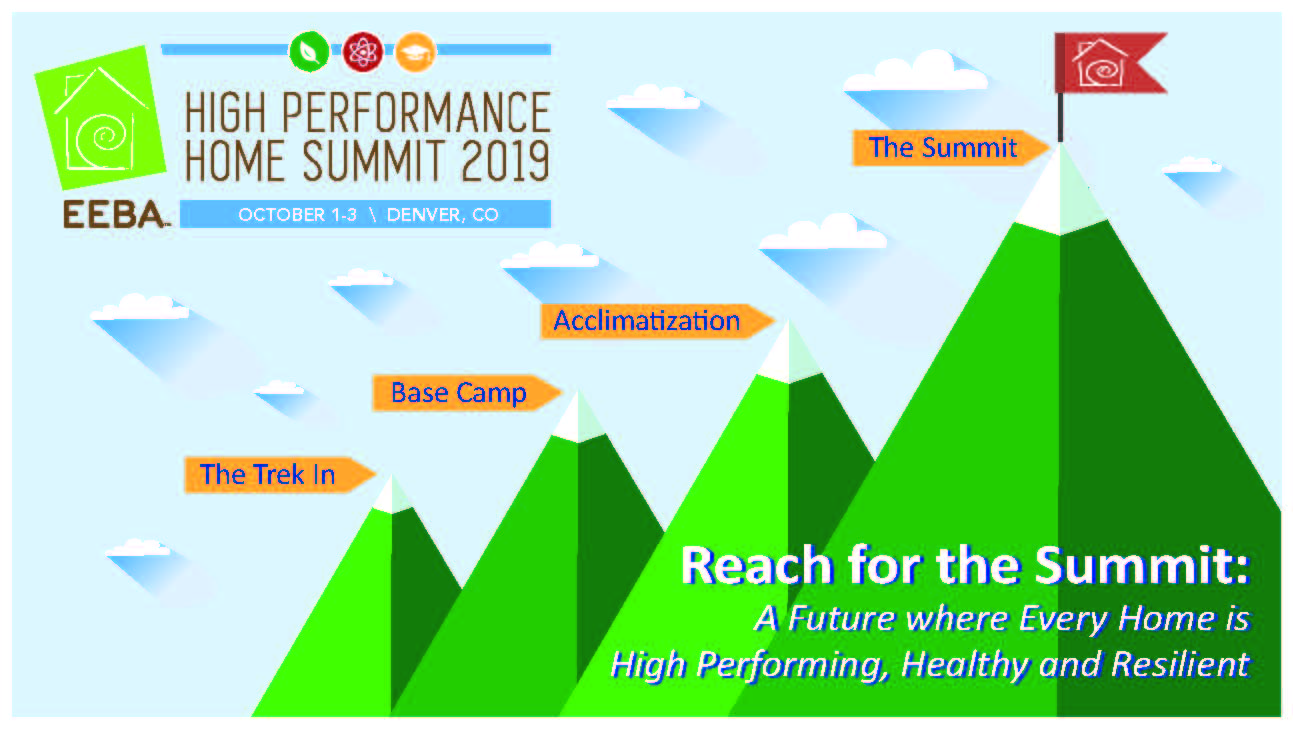 EEBA

HIGH PERFORMANCE HOME SUMMIT 2019

OCTOBER 1-3 \ DENVER, CO

The Summit

Acclimatization

Base Camp

The Trek In

Reach for the Summit:

A Future where Every Home is High Performing, Healthy and Resilient